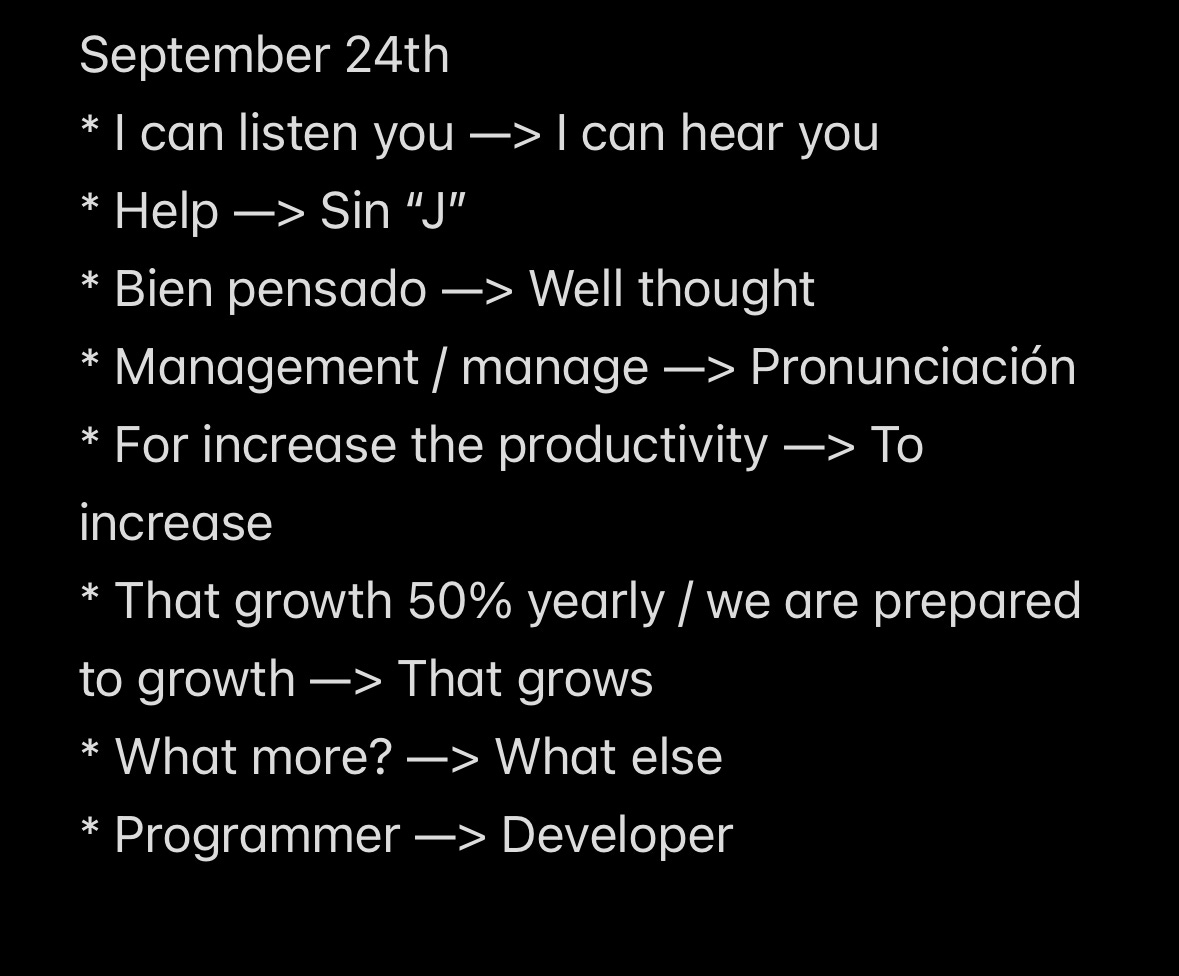 September 24th
* I can listen you —> I can hear you
* Help —> Sin “J”
* Bien pensado —> Well thought
* Management / manage —> Pronunciación
* For increase the productivity —> To increase
* That growth 50% yearly / we are prepared to growth —> That grows
* What more? —> What else
* Programmer —> Developer